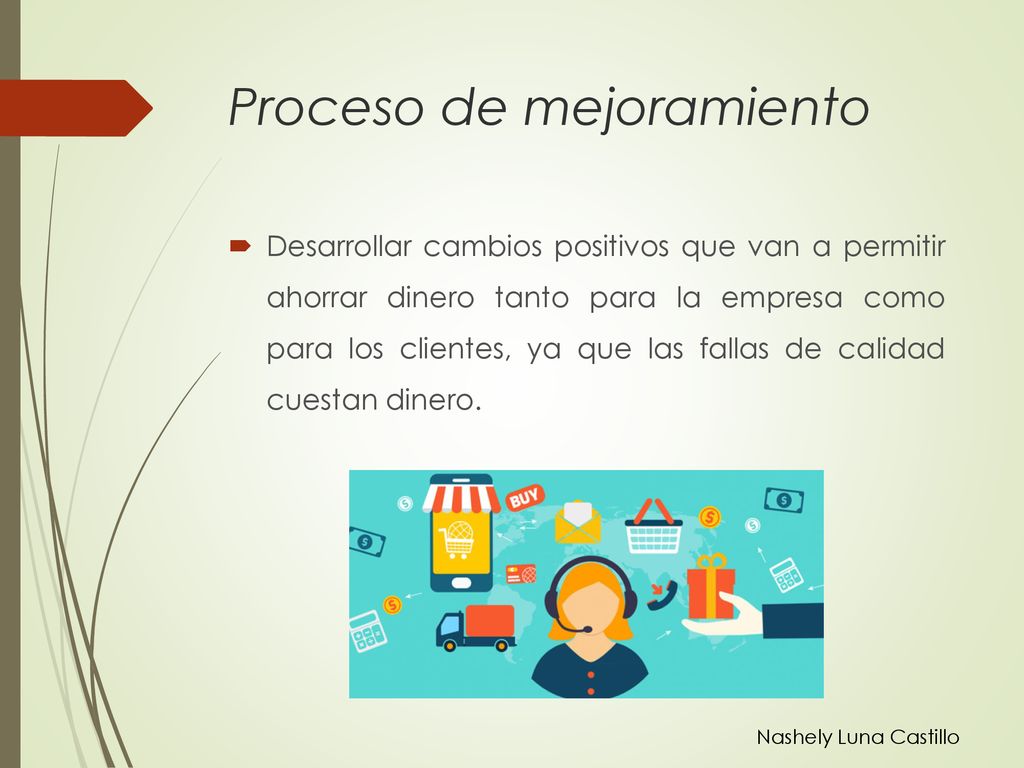 Proceso de mejoramiento

Desarrollar cambios positivos que van a permitir ahorrar dinero tanto para la empresa como para los clientes, ya que las fallas de calidad cuestan dinero.

BUY

Nashely Luna Castillo